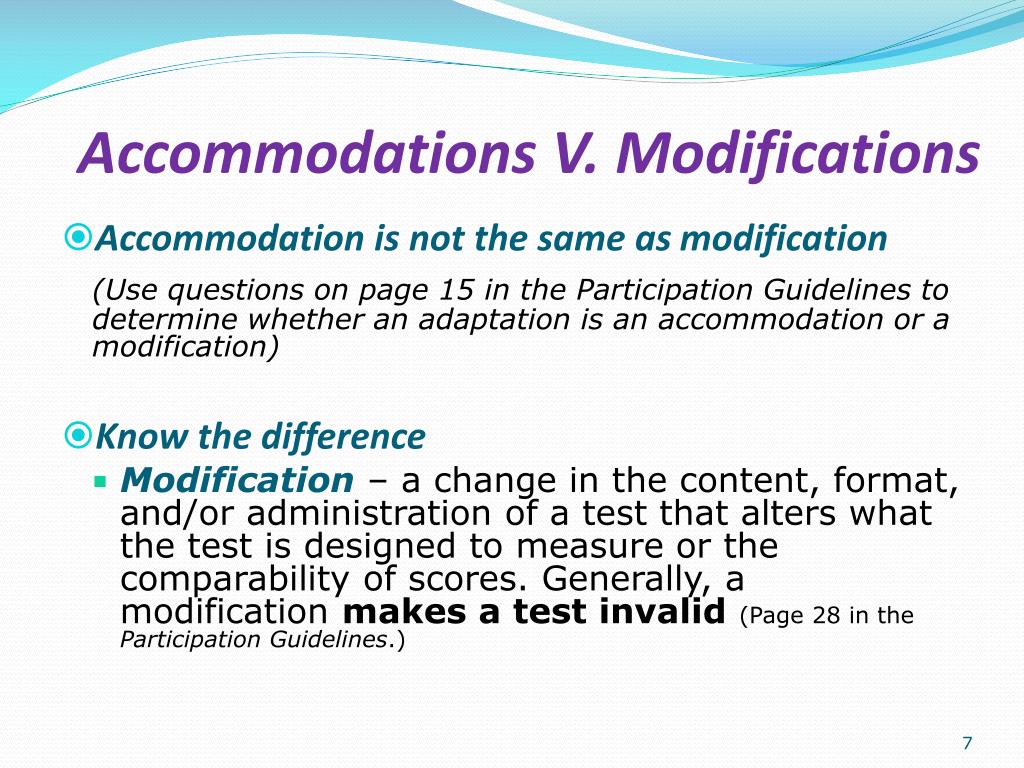 Accommodations V. Modifications

Accommodation is not the same as modification

(Use questions on page 15 in the Participation Guidelines to determine whether an adaptation is an accommodation or a modification)

Know the difference

Modification – a change in the content, format, and/or administration of a test that alters what the test is designed to measure or the comparability of scores. Generally, a modification makes a test invalid (Page 28 in the Participation Guidelines.)

7